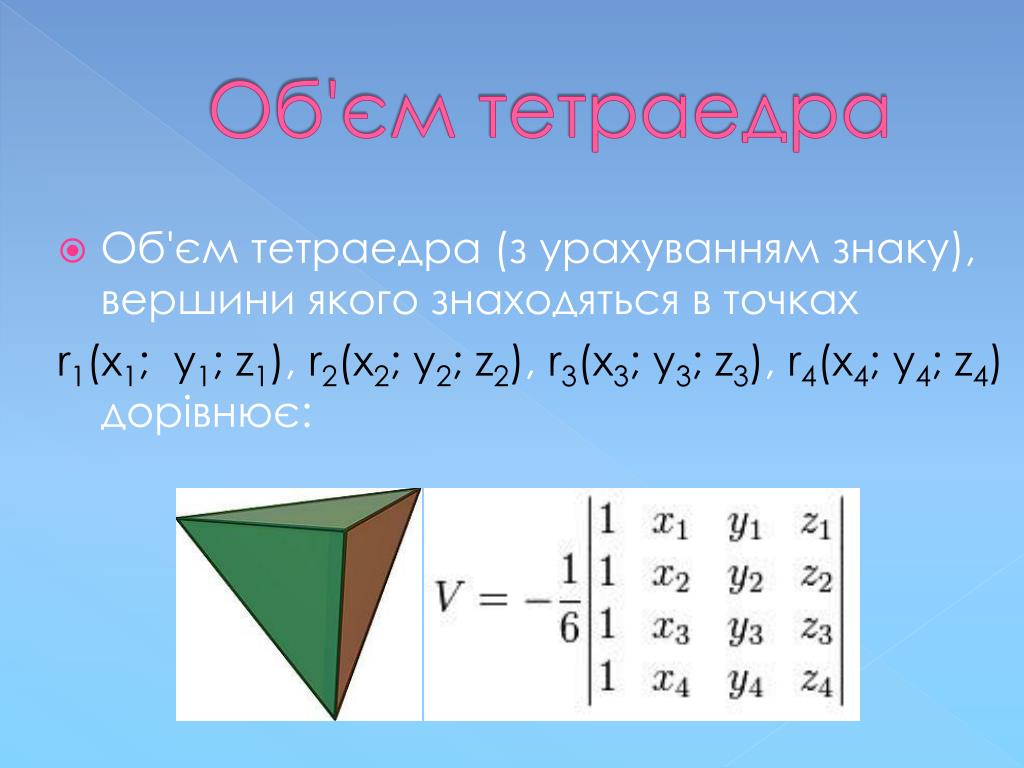 Об'єм тетраедра

Об'єм тетраедра (з урахуванням знаку), вершини якого знаходяться в точках

$r_1(x_1; y_1; z_1)$, $r_2(x_2; y_2; z_2)$, $r_3(x_3; y_3; z_3)$, $r_4(x_4; y_4; z_4)$ дорівнює:

$V = -\frac{1}{6}\begin{vmatrix} 1 & x_1 & y_1 & z_1 \\ 1 & x_2 & y_2 & z_2 \\ 1 & x_3 & y_3 & z_3 \\ 1 & x_4 & y_4 & z_4 \end{vmatrix}$